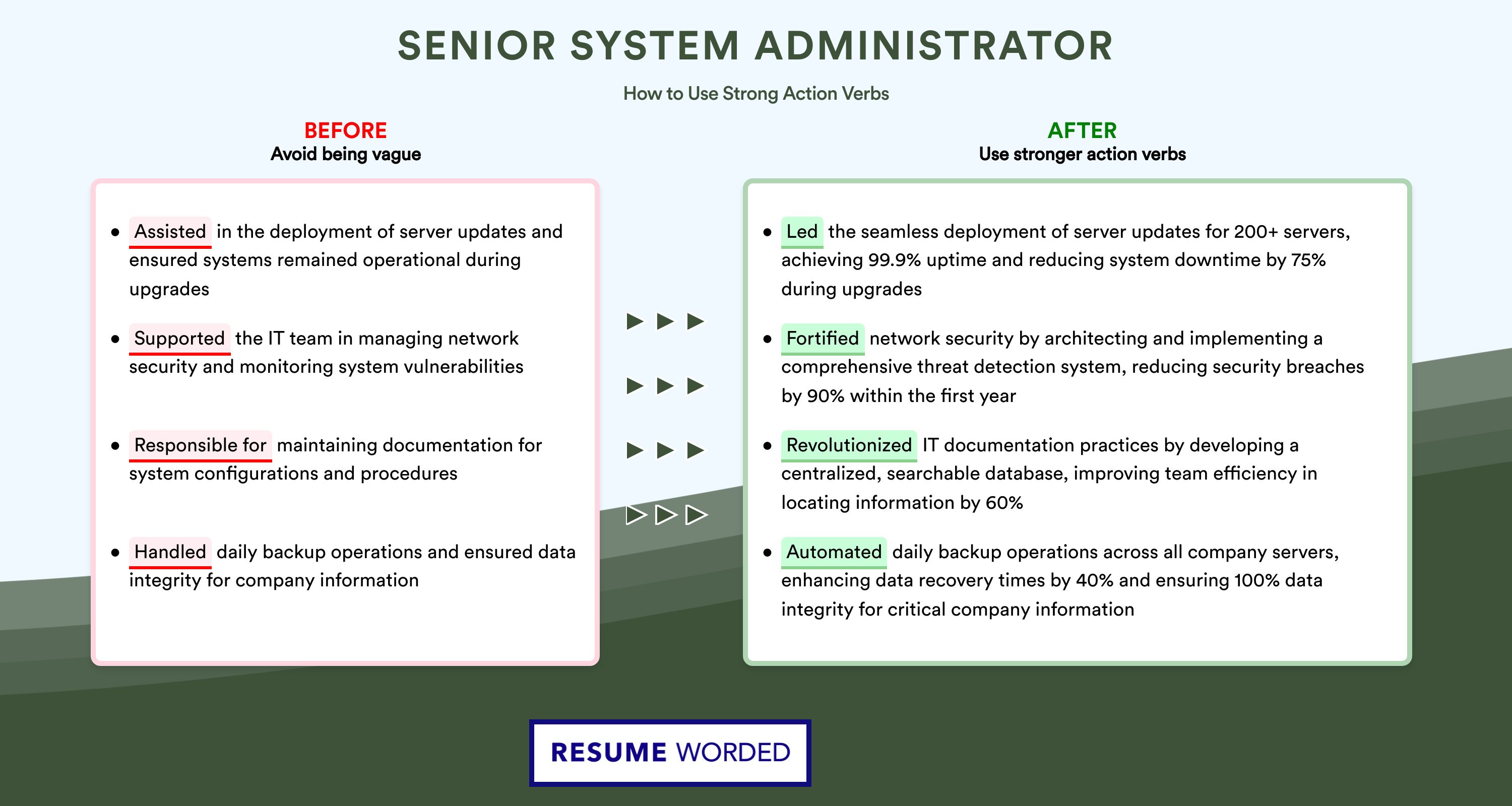 SENIOR SYSTEM ADMINISTRATOR

How to Use Strong Action Verbs

BEFORE
Avoid being vague

- Assisted in the deployment of server updates and ensured systems remained operational during upgrades
- Supported the IT team in managing network security and monitoring system vulnerabilities
- Responsible for maintaining documentation for system configurations and procedures
- Handled daily backup operations and ensured data integrity for company information

AFTER
Use stronger action verbs

- Led the seamless deployment of server updates for 200+ servers, achieving 99.9% uptime and reducing system downtime by 75% during upgrades
- Fortified network security by architecting and implementing a comprehensive threat detection system, reducing security breaches by 90% within the first year
- Revolutionized IT documentation practices by developing a centralized, searchable database, improving team efficiency in locating information by 60%
- Automated daily backup operations across all company servers, enhancing data recovery times by 40% and ensuring 100% data integrity for critical company information

RESUME WORDED